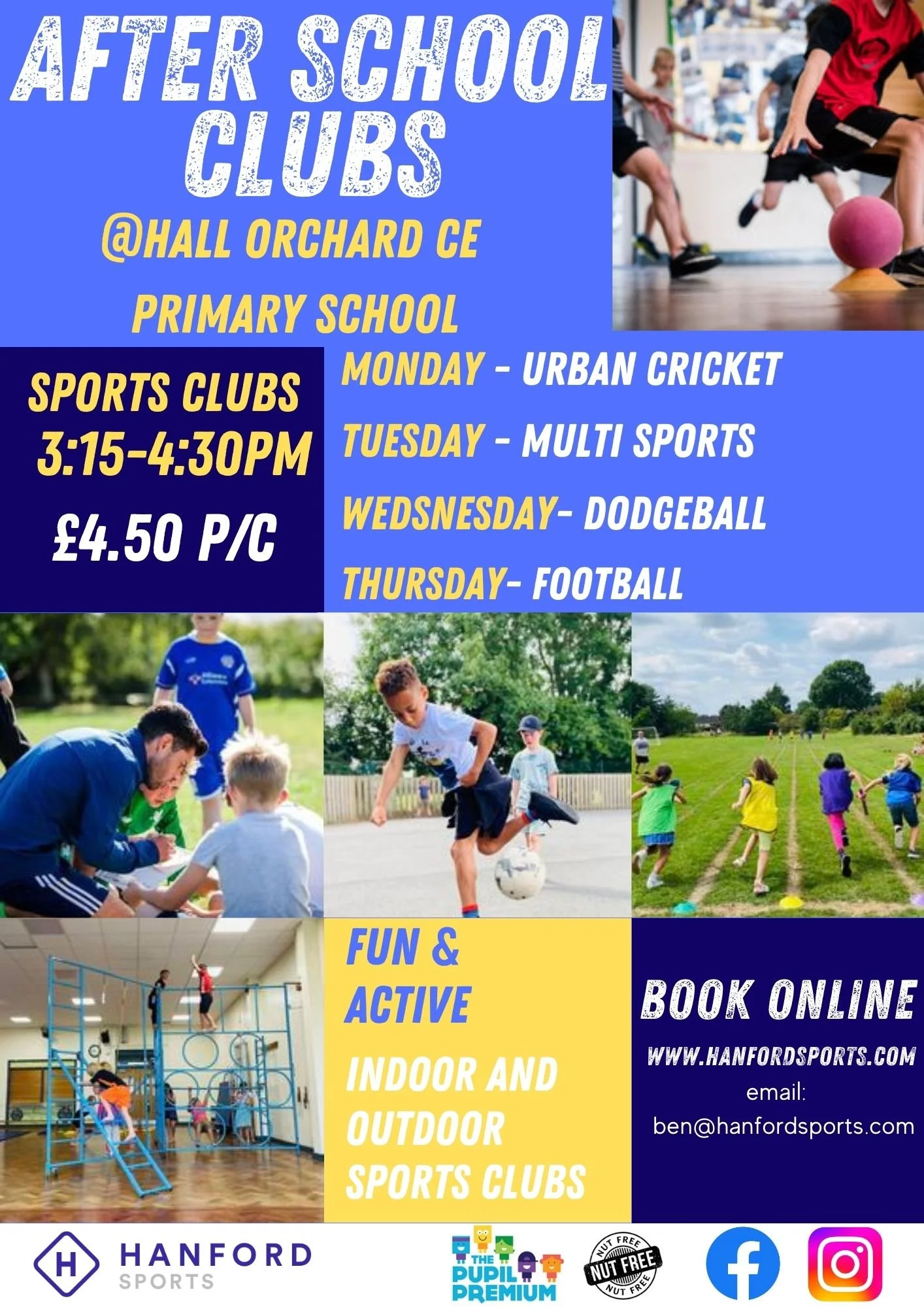 AFTER SCHOOL CLUBS

@HALL ORCHARD CE PRIMARY SCHOOL

SPORTS CLUBS
3:15-4:30PM
£4.50 P/C

MONDAY - URBAN CRICKET
TUESDAY - MULTI SPORTS
WEDSNESDAY- DODGEBALL
THURSDAY- FOOTBALL

FUN & ACTIVE

INDOOR AND OUTDOOR SPORTS CLUBS

BOOK ONLINE
WWW.HANFORDSPORTS.COM
email:
ben@hanfordsports.com

H HANFORD SPORTS

THE PUPIL PREMIUM

NUT FREE NUT FREE NUT FREE